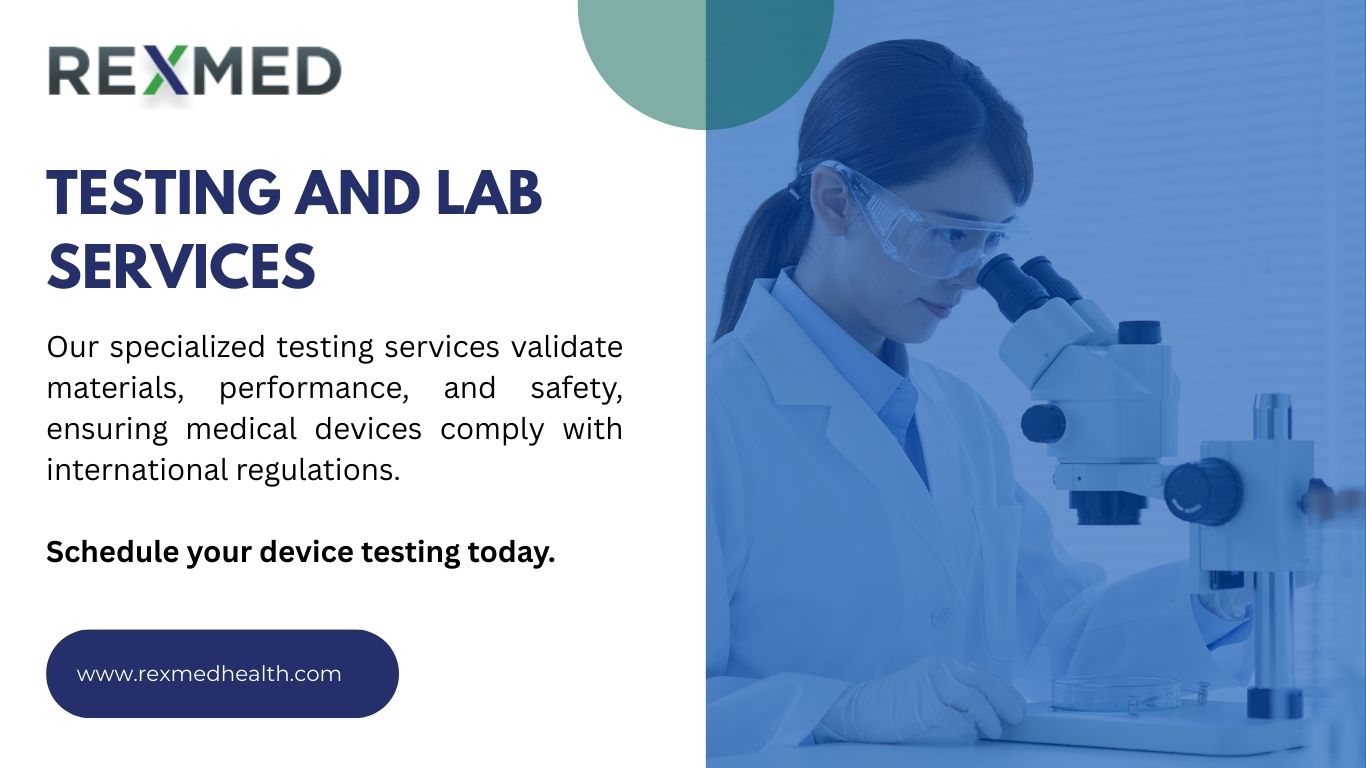 REXMED

TESTING AND LAB SERVICES

Our specialized testing services validate materials, performance, and safety, ensuring medical devices comply with international regulations.

Schedule your device testing today.

www.rexmedhealth.com